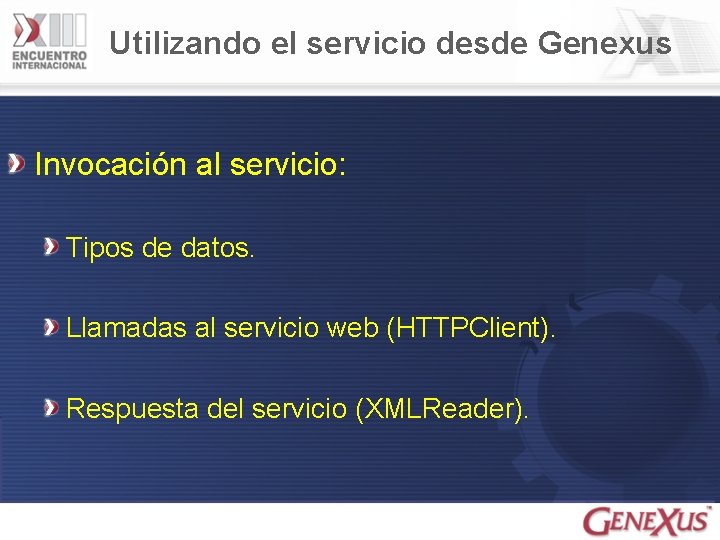 XIII ENCUENTRO INTERNACIONAL

Utilizando el servicio desde Genexus

Invocación al servicio:

Tipos de datos.

Llamadas al servicio web (HTTPClient).

Respuesta del servicio (XMLReader).

GENEXUS